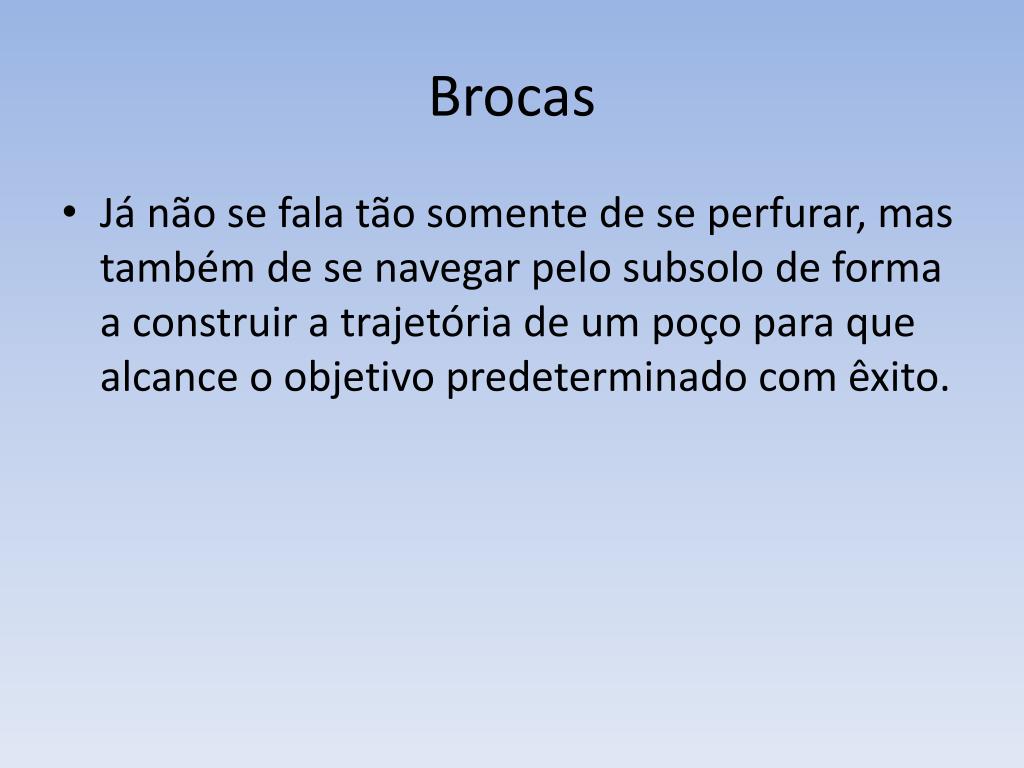 Brocas

• Já não se fala tão somente de se perfurar, mas também de se navegar pelo subsolo de forma a construir a trajetória de um poço para que alcance o objetivo predeterminado com êxito.